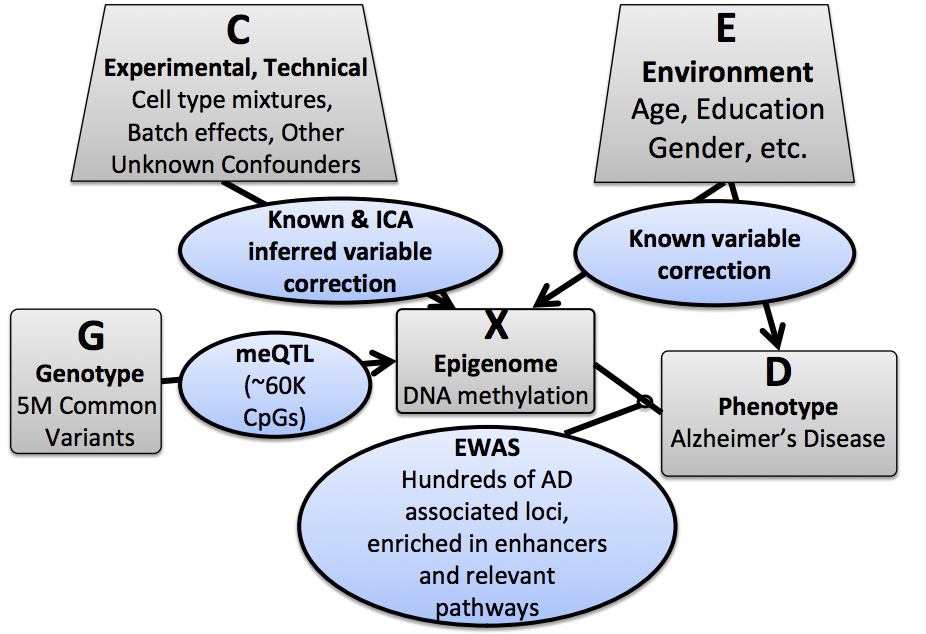 C
Experimental, Technical
Cell type mixtures, Batch effects, Other Unknown Confounders

E
Environment
Age, Education Gender, etc.

Known & ICA inferred variable correction

Known variable correction

G
Genotype
5M Common Variants

meQTL (~60K CpGs)

X
Epigenome
DNA methylation

D
Phenotype
Alzheimer's Disease

EWAS
Hundreds of AD associated loci, enriched in enhancers and relevant pathways